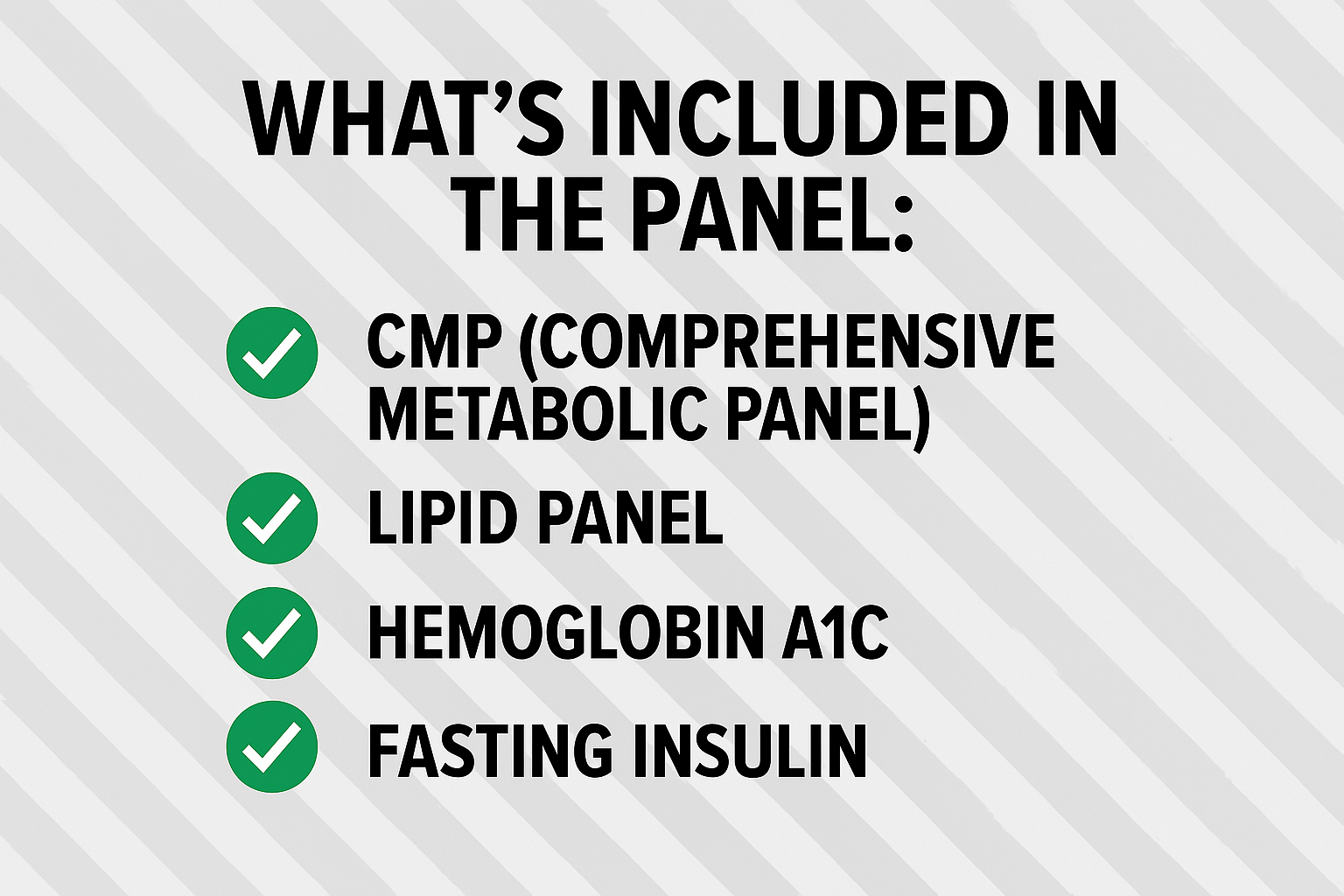 WHAT'S INCLUDED IN THE PANEL:

CMP (COMPREHENSIVE METABOLIC PANEL)

LIPID PANEL

HEMOGLOBIN A1C

FASTING INSULIN